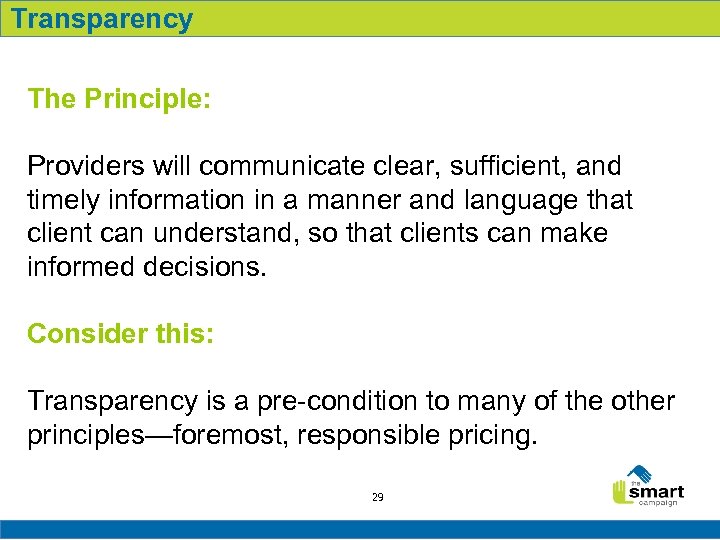 Transparency

The Principle:

Providers will communicate clear, sufficient, and timely information in a manner and language that client can understand, so that clients can make informed decisions.

Consider this:

Transparency is a pre-condition to many of the other principles—foremost, responsible pricing.

29

the smart campaign